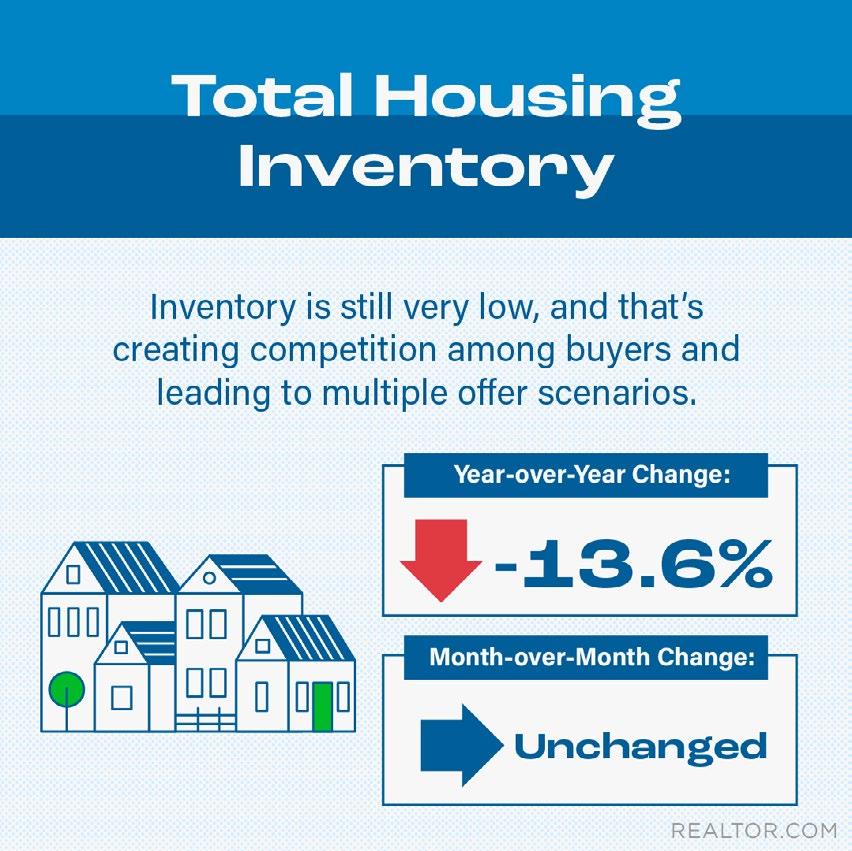 Total Housing Inventory

Inventory is still very low, and that's creating competition among buyers and leading to multiple offer scenarios.

Year-over-Year Change:

-13.6%

Month-over-Month Change:

Unchanged

REALTOR.COM